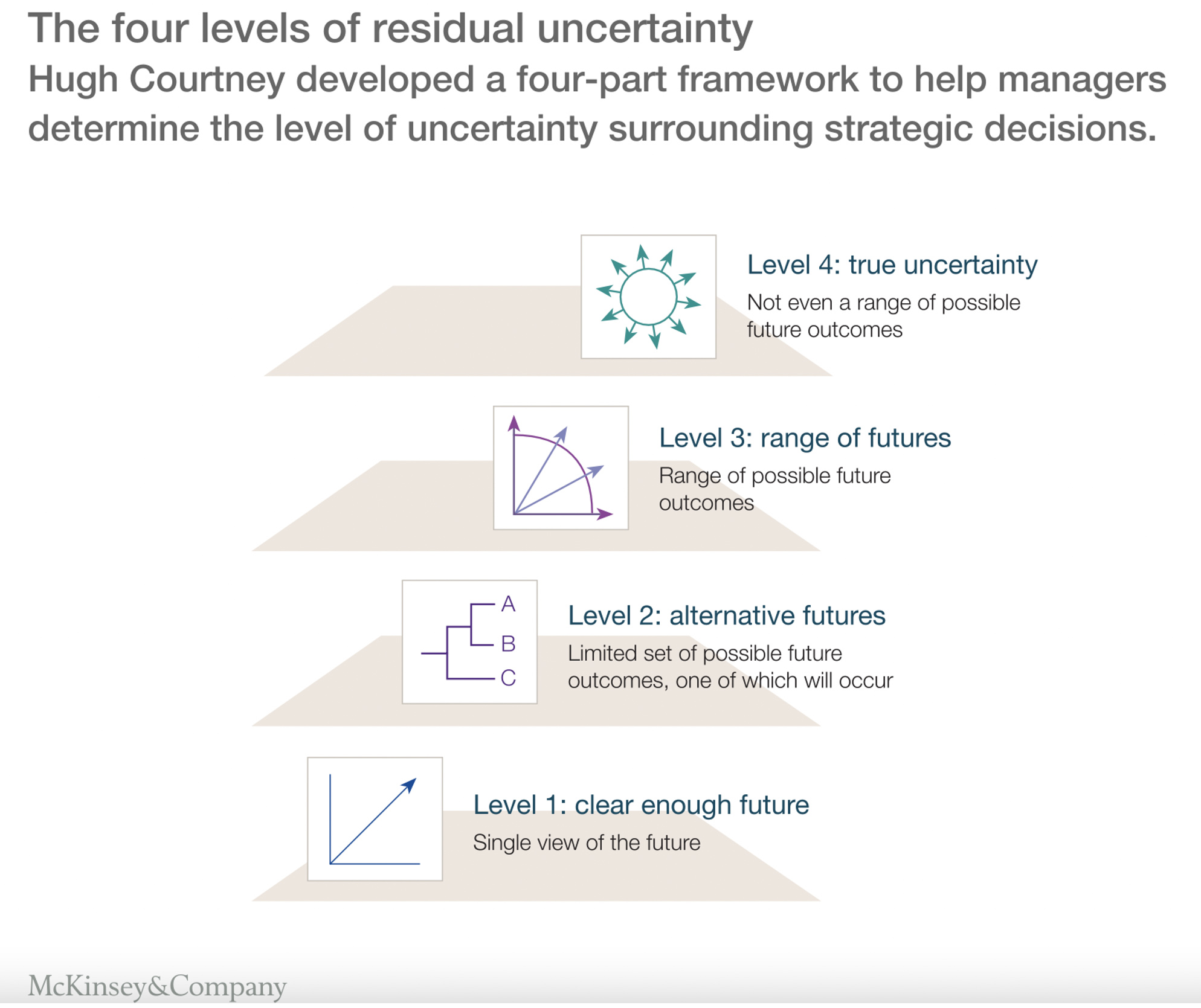 The four levels of residual uncertainty

Hugh Courtney developed a four-part framework to help managers determine the level of uncertainty surrounding strategic decisions.

Level 4: true uncertainty
Not even a range of possible future outcomes

Level 3: range of futures
Range of possible future outcomes

A
B
C

Level 2: alternative futures
Limited set of possible future outcomes, one of which will occur

Level 1: clear enough future
Single view of the future

McKinsey&Company